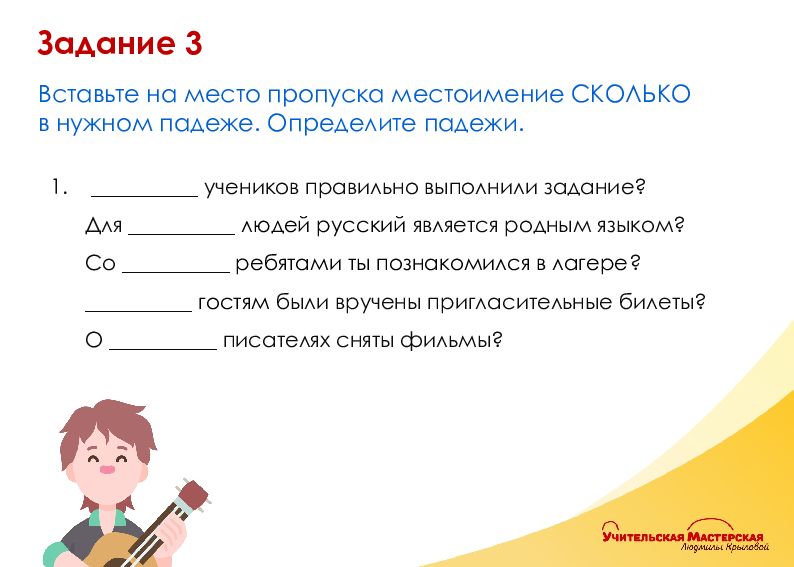 Задание 3

Вставьте на место пропуска местоимение СКОЛЬКО в нужном падеже. Определите падежи.

1. __________ учеников правильно выполнили задание?

Для __________ людей русский является родным языком?

Со __________ ребятами ты познакомился в лагере?

__________ гостям были вручены пригласительные билеты?

О __________ писателях сняты фильмы?

Учительская Мастерская
Людмилы Крыловой